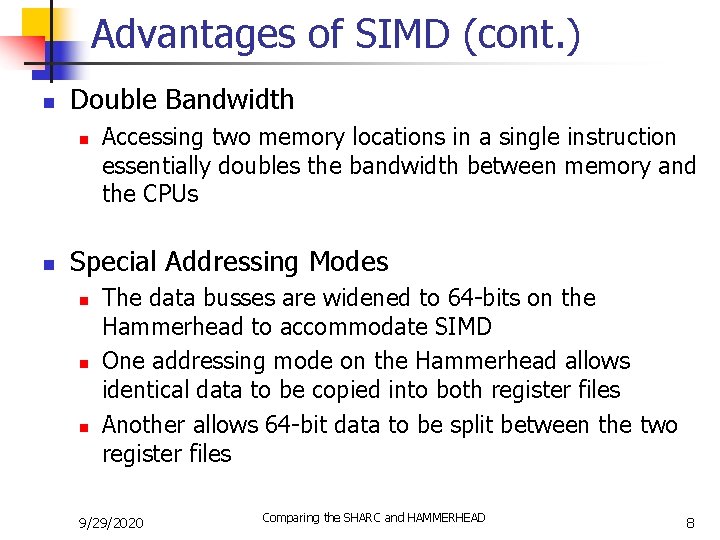 Advantages of SIMD (cont.)

Double Bandwidth

Accessing two memory locations in a single instruction essentially doubles the bandwidth between memory and the CPUs

Special Addressing Modes

The data busses are widened to 64-bits on the Hammerhead to accommodate SIMD

One addressing mode on the Hammerhead allows identical data to be copied into both register files

Another allows 64-bit data to be split between the two register files

9/29/2020

Comparing the SHARC and HAMMERHEAD

8